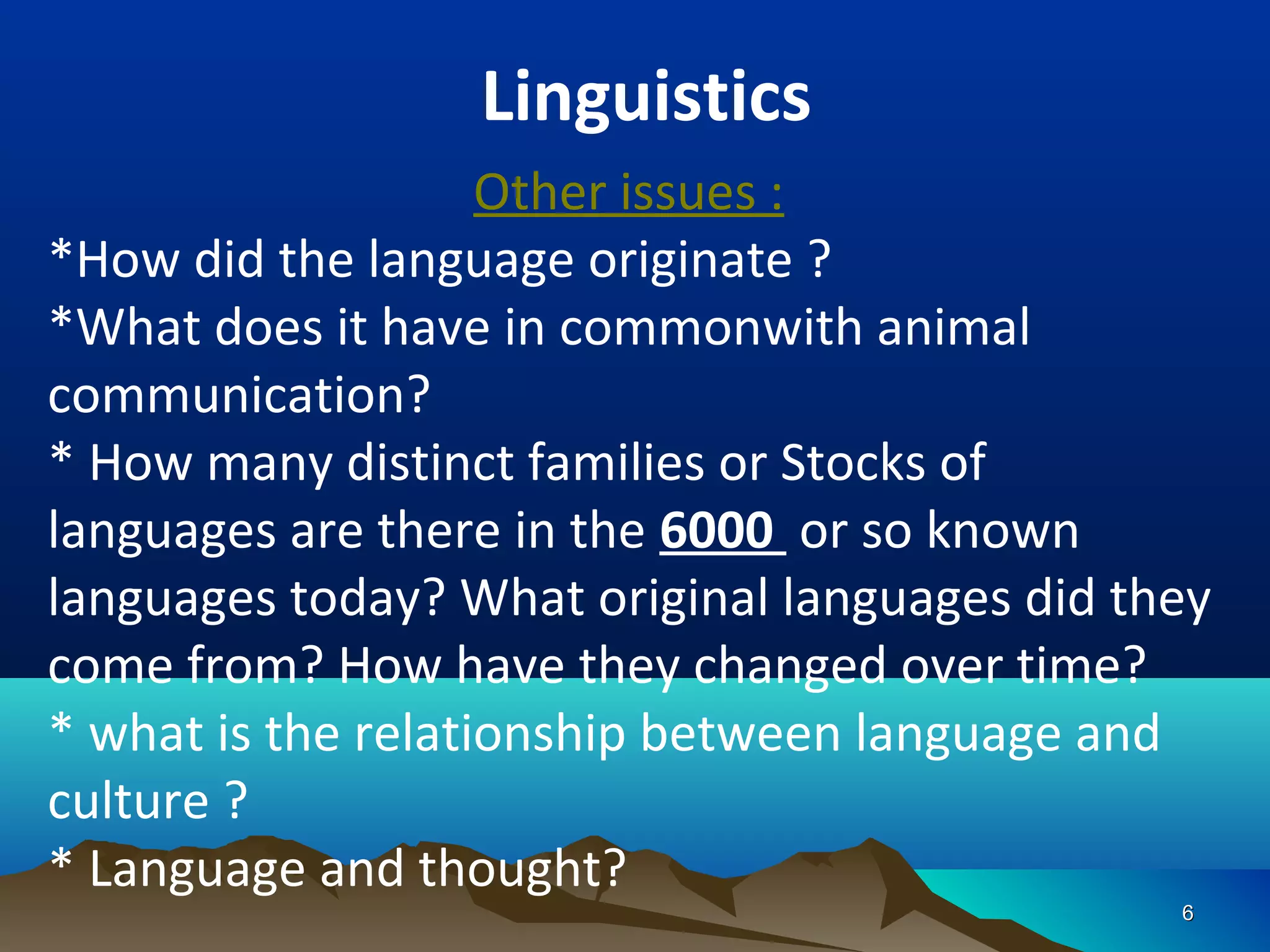 Linguistics

Other issues :

*How did the language originate ?

*What does it have in commonwith animal communication?

* How many distinct families or Stocks of languages are there in the 6000 or so known languages today? What original languages did they come from? How have they changed over time?

* what is the relationship between language and culture ?

* Language and thought?

6